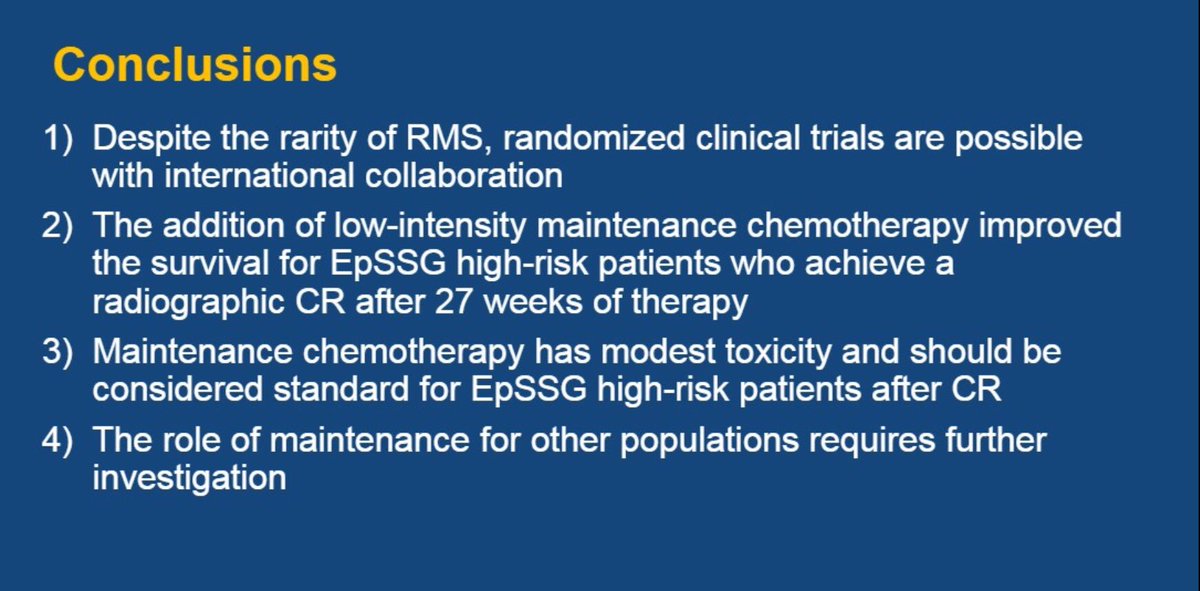 Conclusions

1) Despite the rarity of RMS, randomized clinical trials are possible with international collaboration

2) The addition of low-intensity maintenance chemotherapy improved the survival for EpSSG high-risk patients who achieve a radiographic CR after 27 weeks of therapy

3) Maintenance chemotherapy has modest toxicity and should be considered standard for EpSSG high-risk patients after CR

4) The role of maintenance for other populations requires further investigation